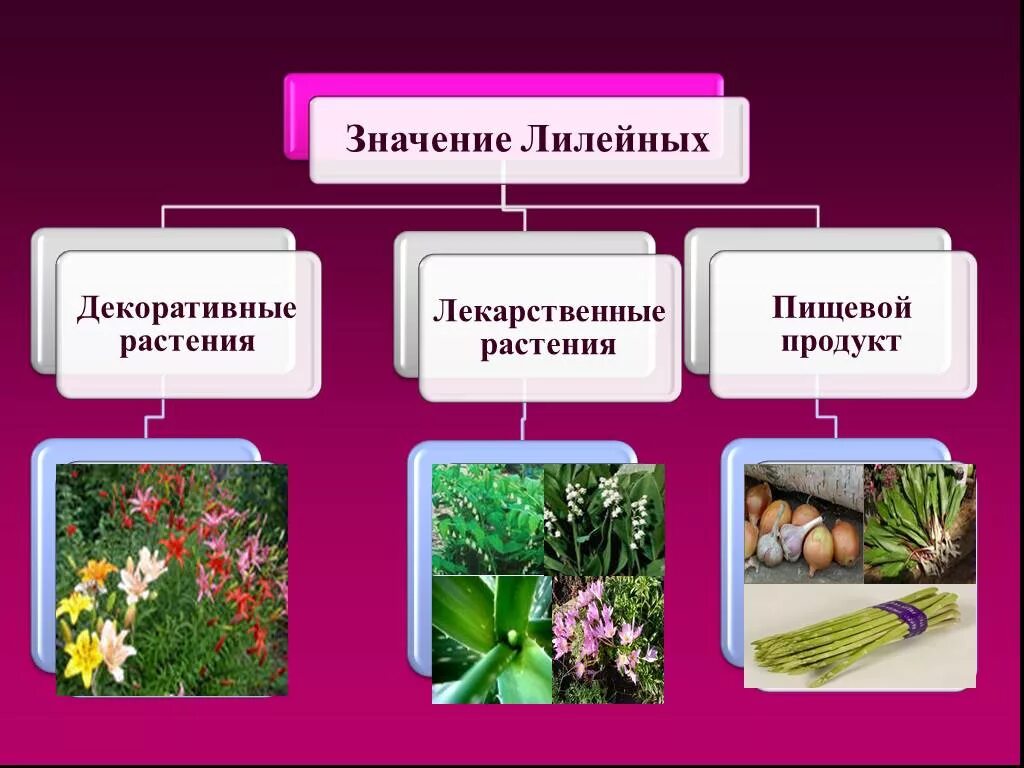 Значение Лилейных

Декоративные растения

Лекарственные растения

Пищевой продукт